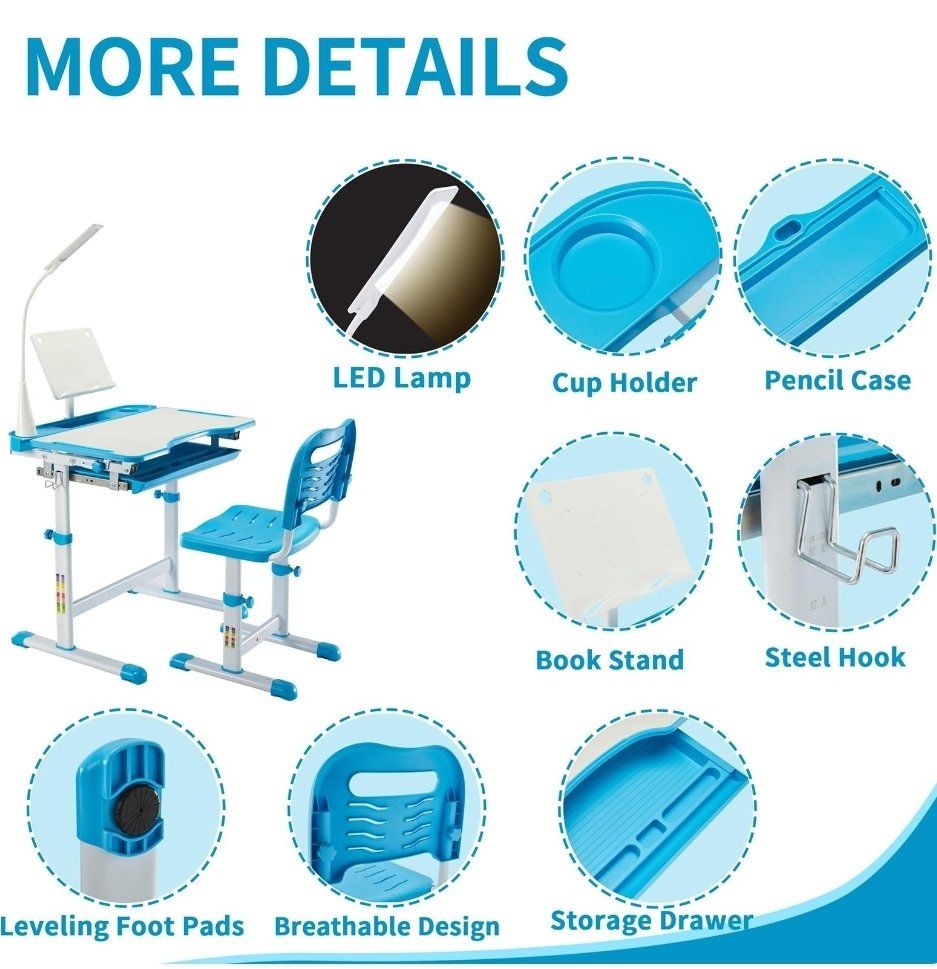 MORE DETAILS

LED Lamp

Cup Holder

Pencil Case

Book Stand

Steel Hook

Leveling Foot Pads

Breathable Design

Storage Drawer